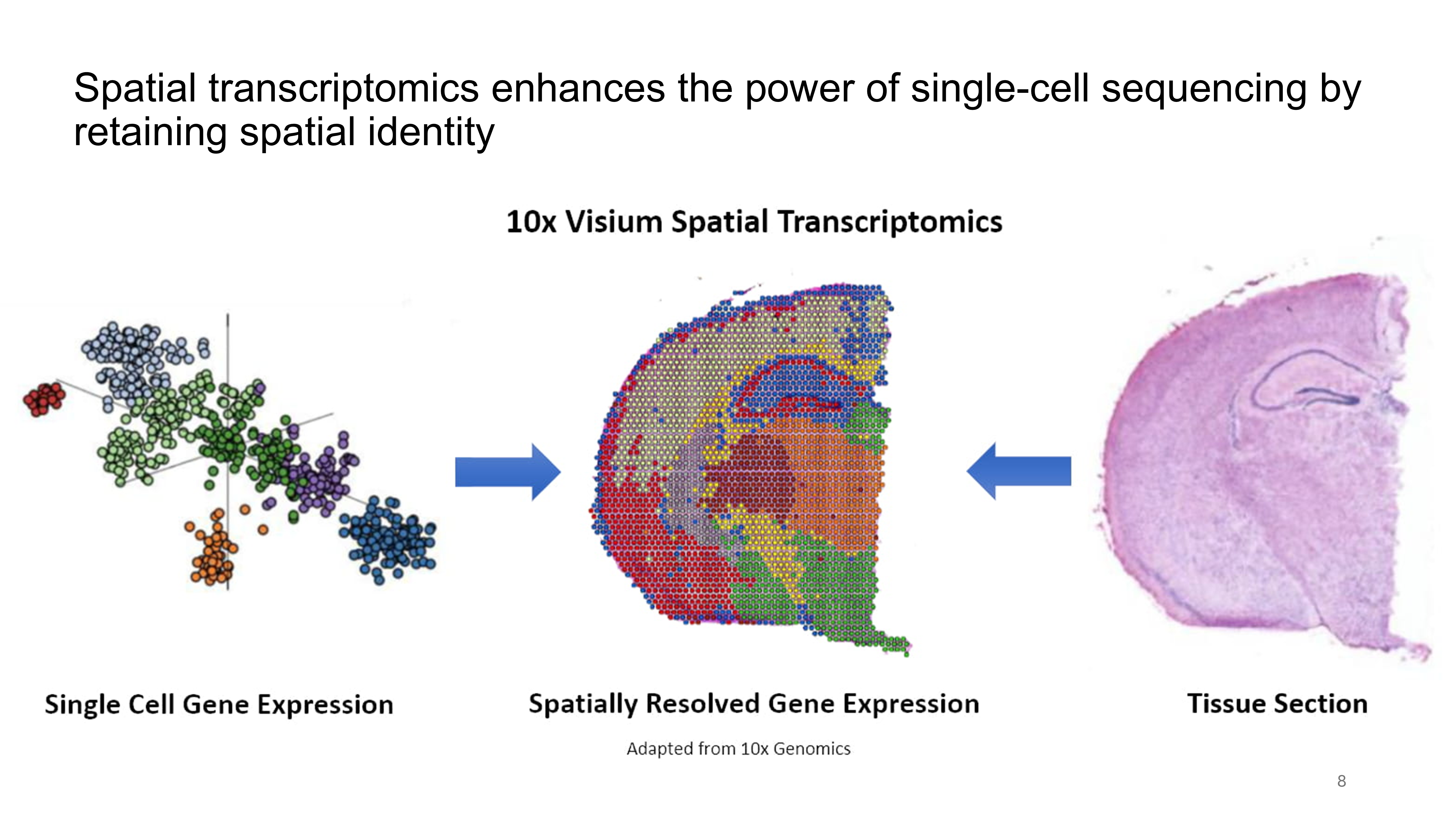 Spatial transcriptomics enhances the power of single-cell sequencing by retaining spatial identity

10x Visium Spatial Transcriptomics

Single Cell Gene Expression

Spatially Resolved Gene Expression

Tissue Section

Adapted from 10x Genomics

8